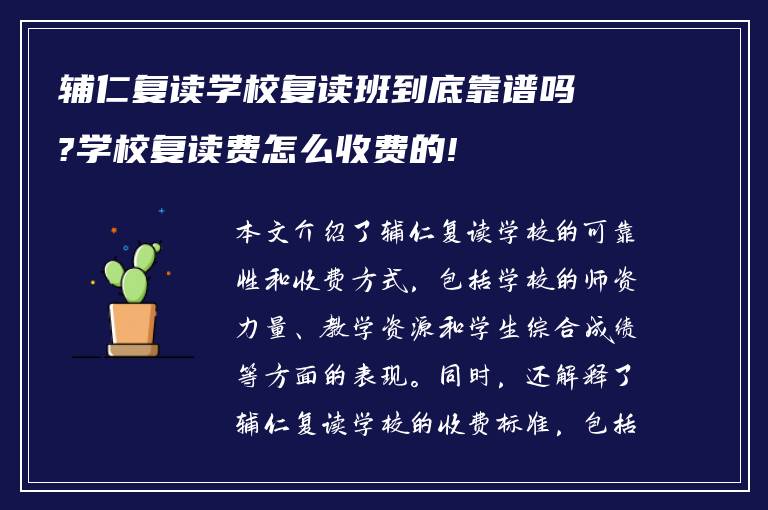 辅仁复读学校复读班到底靠谱吗?学校复读费怎么收费的!

本文介绍了辅仁复读学校的可靠性和收费方式，包括学校的师资力量、教学资源和学生综合成绩等方面的表现。同时，还解释了辅仁复读学校的收费标准，包括